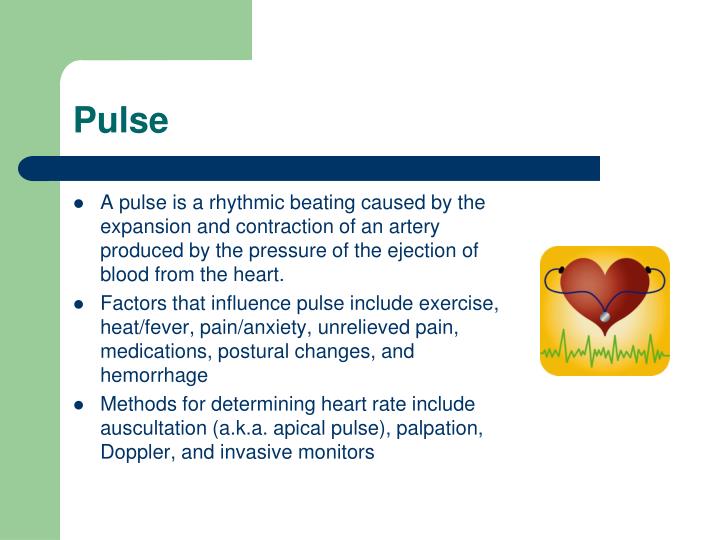 Pulse

- A pulse is a rhythmic beating caused by the expansion and contraction of an artery produced by the pressure of the ejection of blood from the heart.
- Factors that influence pulse include exercise, heat/fever, pain/anxiety, unrelieved pain, medications, postural changes, and hemorrhage
- Methods for determining heart rate include auscultation (a.k.a. apical pulse), palpation, Doppler, and invasive monitors